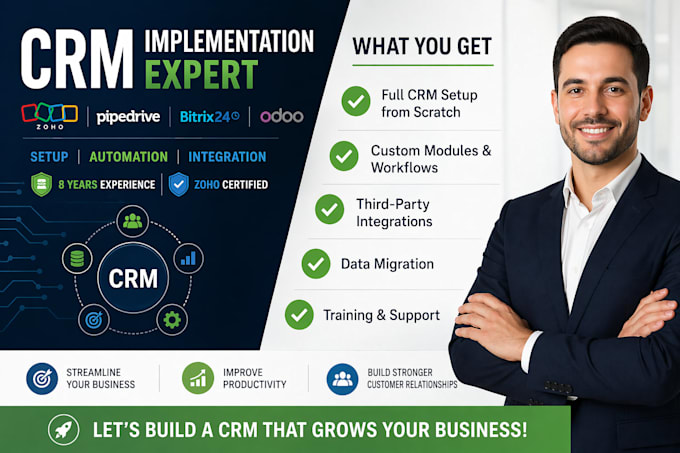 CRM IMPLEMENTATION EXPERT

ZOHO | pipedrive | Bitrix24 | odoo

SETUP | AUTOMATION | INTEGRATION

8 YEARS EXPERIENCE | ZOHO CERTIFIED

CRM

WHAT YOU GET

Full CRM Setup from Scratch

Custom Modules & Workflows

Third-Party Integrations

Data Migration

Training & Support

STREAMLINE YOUR BUSINESS

IMPROVE PRODUCTIVITY

BUILD STRONGER CUSTOMER RELATIONSHIPS

LET'S BUILD A CRM THAT GROWS YOUR BUSINESS!